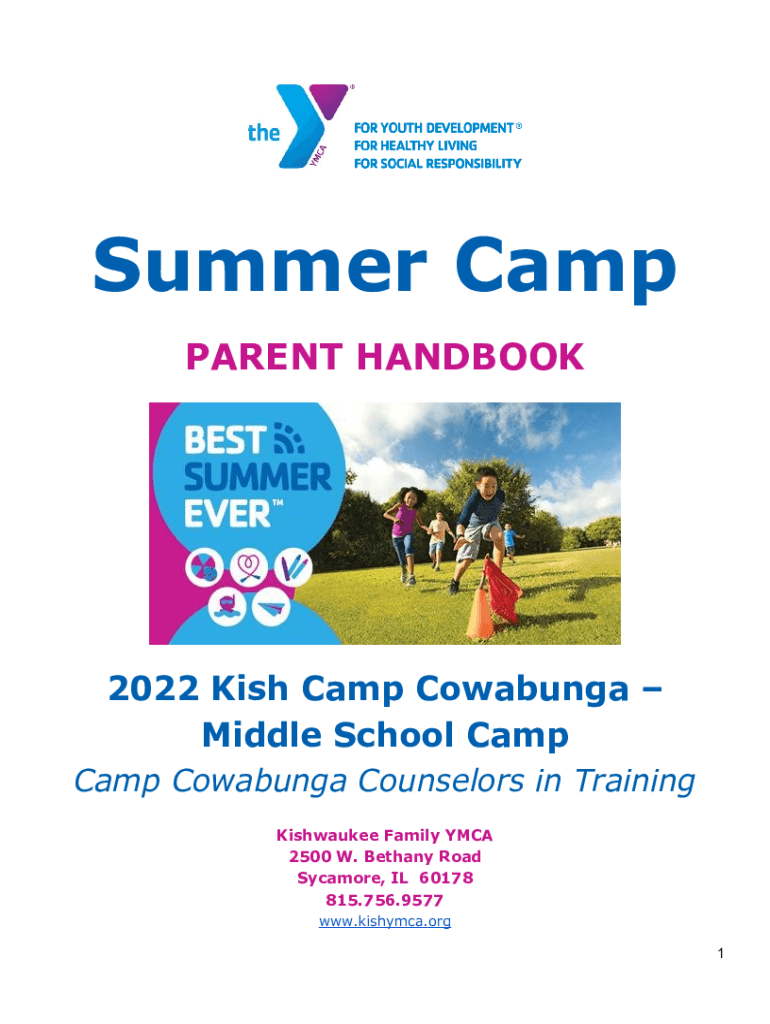 the YMCA
FOR YOUTH DEVELOPMENT®
FOR HEALTHY LIVING
FOR SOCIAL RESPONSIBILITY

Summer Camp

PARENT HANDBOOK

BEST SUMMER EVER™

2022 Kish Camp Cowabunga – Middle School Camp

Camp Cowabunga Counselors in Training

Kishwaukee Family YMCA
2500 W. Bethany Road
Sycamore, IL 60178
815.756.9577
www.kishymca.org

1